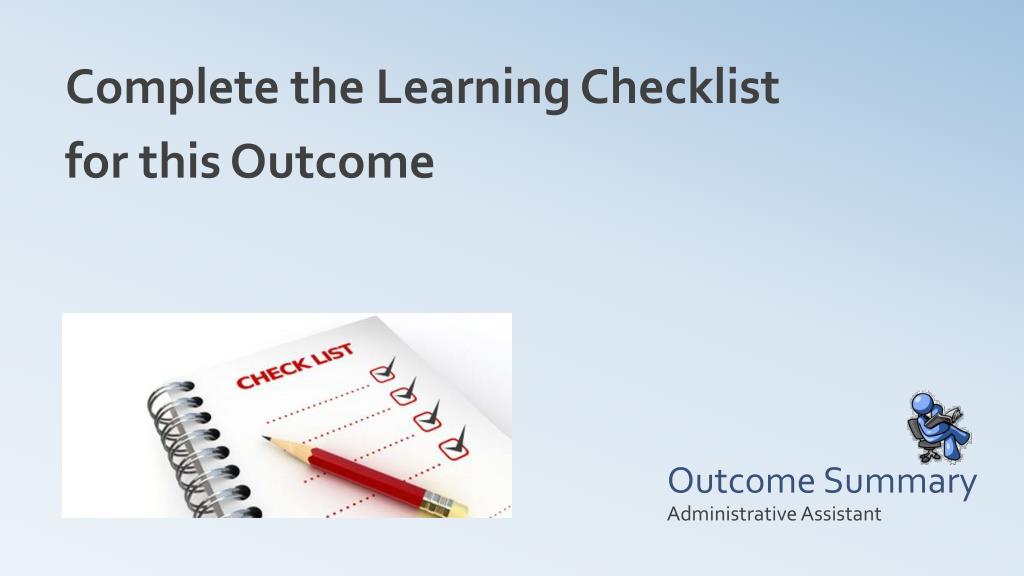 Complete the Learning Checklist for this Outcome

CHECK LIST

Outcome Summary
Administrative Assistant